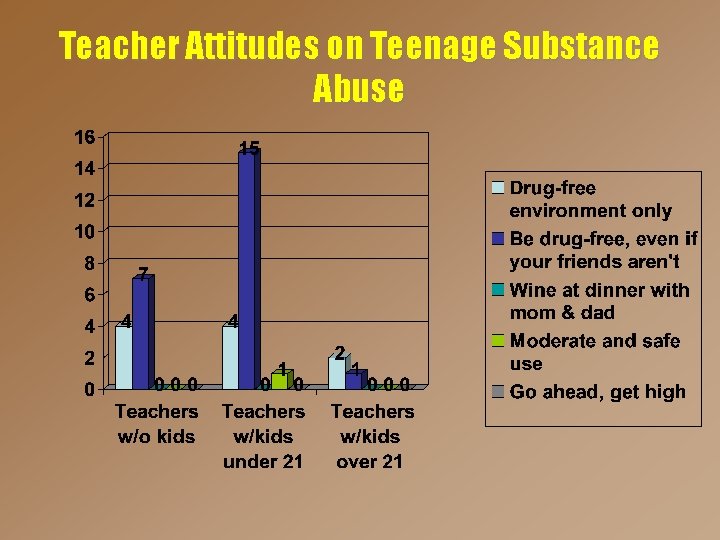 Teacher Attitudes on Teenage Substance Abuse

16
14
12
10
8
6
4
2
0

4 7 0 0 0
4 15 0 1 0
2 1 0 0 0

Teachers w/o kids
Teachers w/kids under 21
Teachers w/kids over 21

Drug-free environment only
Be drug-free, even if your friends aren't
Wine at dinner with mom & dad
Moderate and safe use
Go ahead, get high